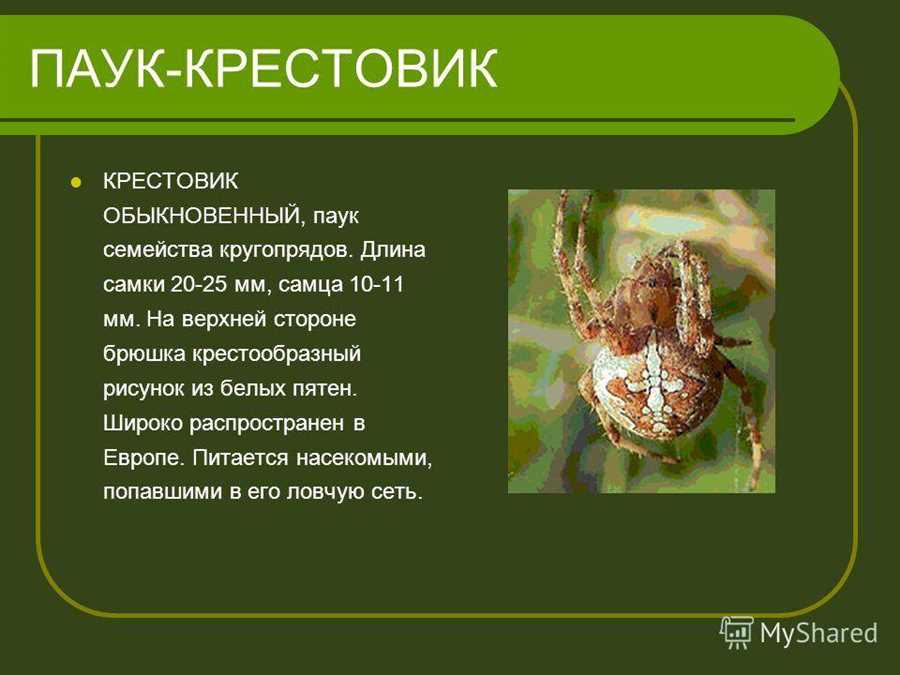 ПАУК-КРЕСТОВИК

• КРЕСТОВИК ОБЫКНОВЕННЫЙ, паук семейства кругопрядов. Длина самки 20-25 мм, самца 10-11 мм. На верхней стороне брюшка крестообразный рисунок из белых пятен. Широко распространен в Европе. Питается насекомыми, попавшими в его ловчую сеть.

MyShared